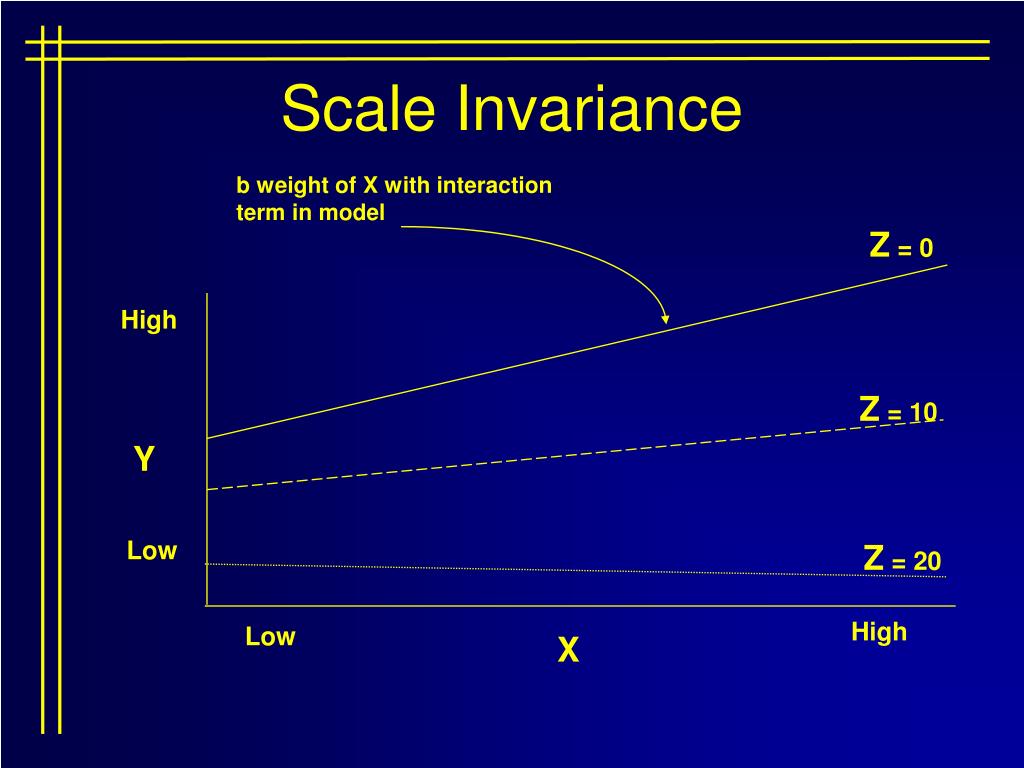 Scale Invariance

b weight of X with interaction term in model

Z = 0

High

Z = 10

Y

Low

Z = 20

Low

X

High